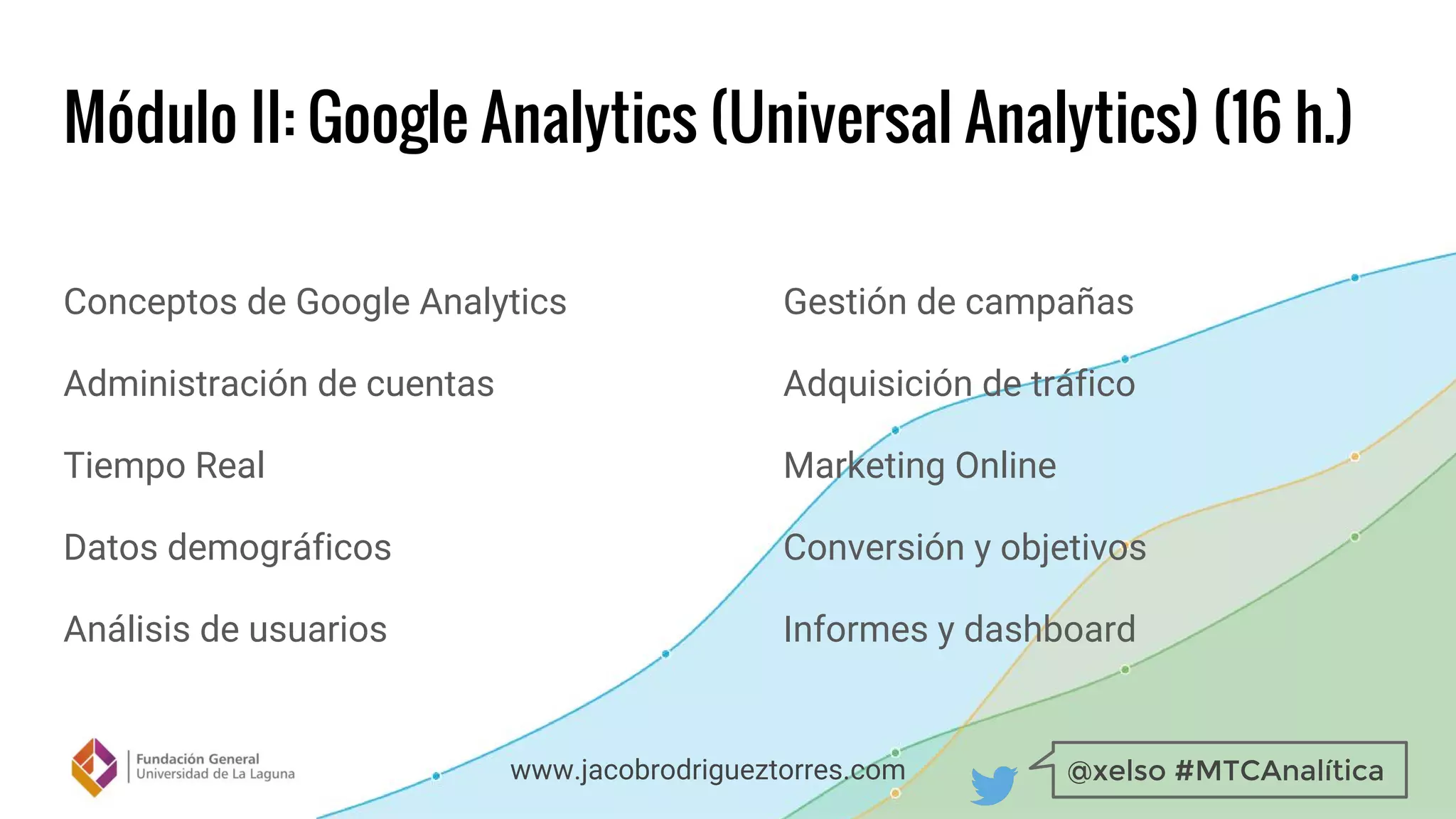 Módulo II: Google Analytics (Universal Analytics) (16 h.)

Conceptos de Google Analytics

Administración de cuentas

Tiempo Real

Datos demográficos

Análisis de usuarios

Gestión de campañas

Adquisición de tráfico

Marketing Online

Conversión y objetivos

Informes y dashboard

Fundación General
Universidad de La Laguna

www.jacobrodrigueztorres.com

@xelso #MTCAnalítica